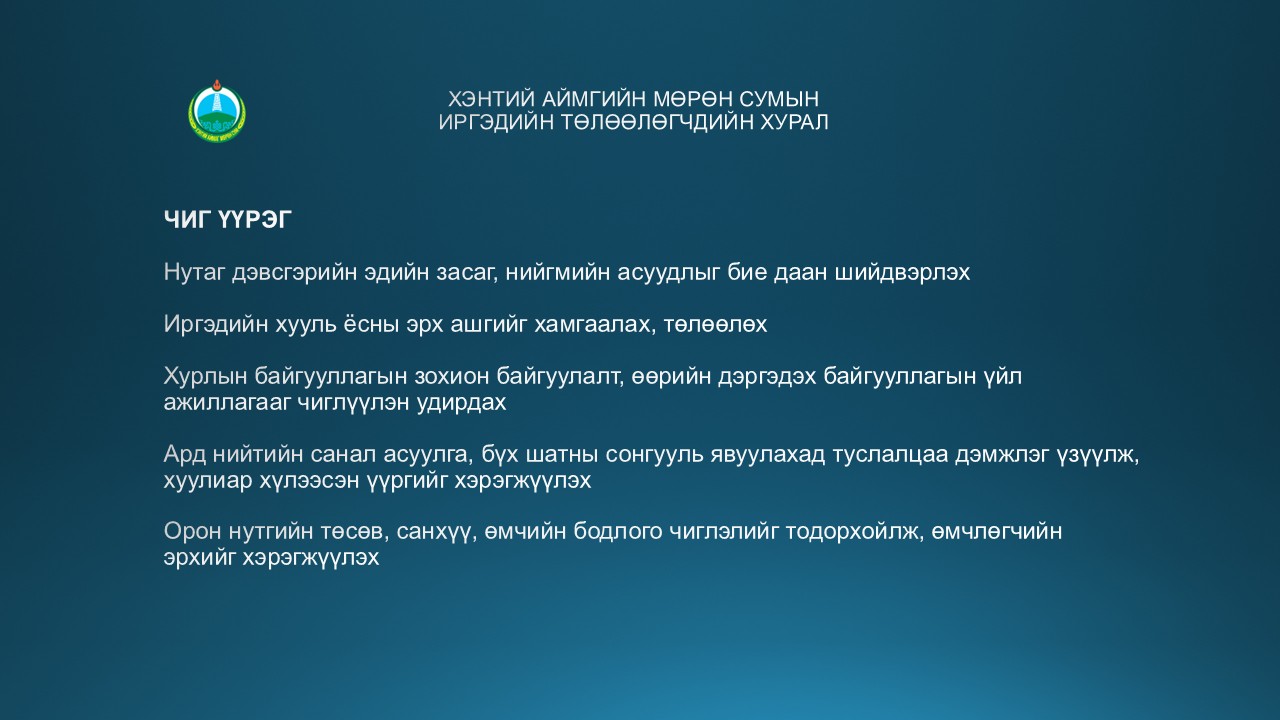 ХЭНТИЙ АЙМГИЙН МӨРӨН СУМЫН
ИРГЭДИЙН ТӨЛӨӨЛӨГЧДИЙН ХУРАЛ

ЧИГ ҮҮРЭГ

Нутаг дэвсгэрийн эдийн засаг, нийгмийн асуудлыг бие даан шийдвэрлэх

Иргэдийн хууль ёсны эрх ашгийг хамгаалах, төлөөлөх

Хурлын байгууллагын зохион байгуулалт, өөрийн дэргэдэх байгууллагын үйл ажиллагааг чиглүүлэн удирдах

Ард нийтийн санал асуулга, бүх шатны сонгууль явуулахад туслалцаа дэмжлэг үзүүлж, хуулиар хүлээсэн үүргийг хэрэгжүүлэх

Орон нутгийн төсөв, санхүү, өмчийн бодлого чиглэлийг тодорхойлж, өмчлөгчийн эрхийг хэрэгжүүлэх